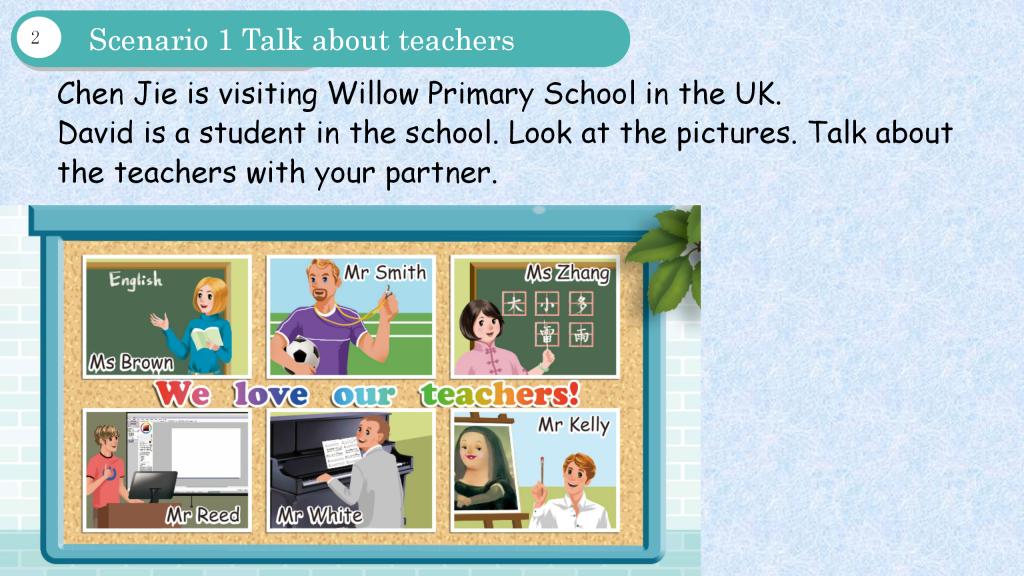 2 Scenario 1 Talk about teachers

Chen Jie is visiting Willow Primary School in the UK.
David is a student in the school. Look at the pictures. Talk about the teachers with your partner.

English
Ms Brown
Mr Smith
Ms Zhang
大 小 多
雷 雨
We love our teachers!
Mr Reed
Mr White
Mr Kelly